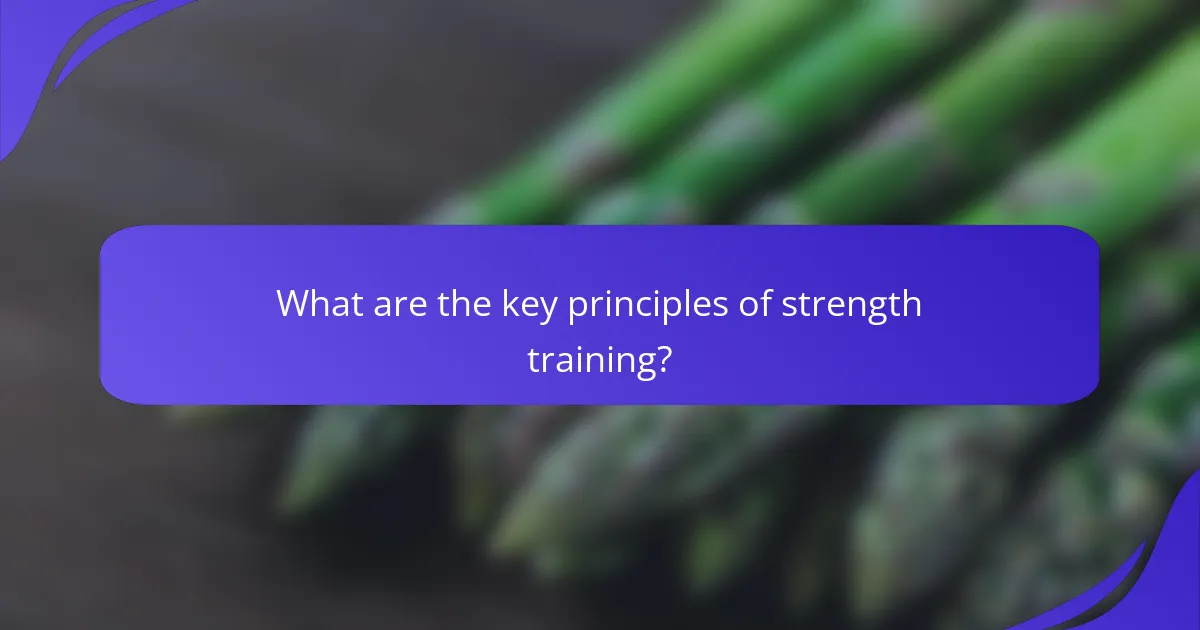 What are the key principles of strength training?